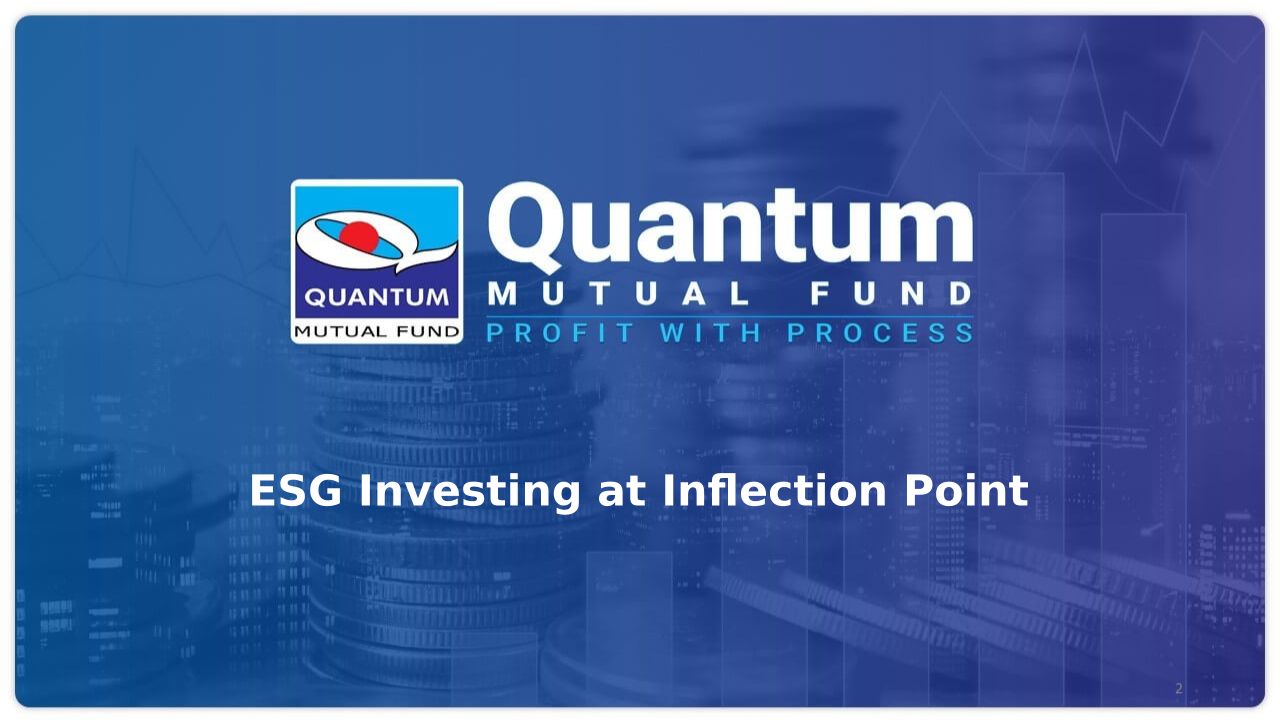 QUANTUM
MUTUAL FUND

Quantum
MUTUAL FUND
PROFIT WITH PROCESS

ESG Investing at Inflection Point

2